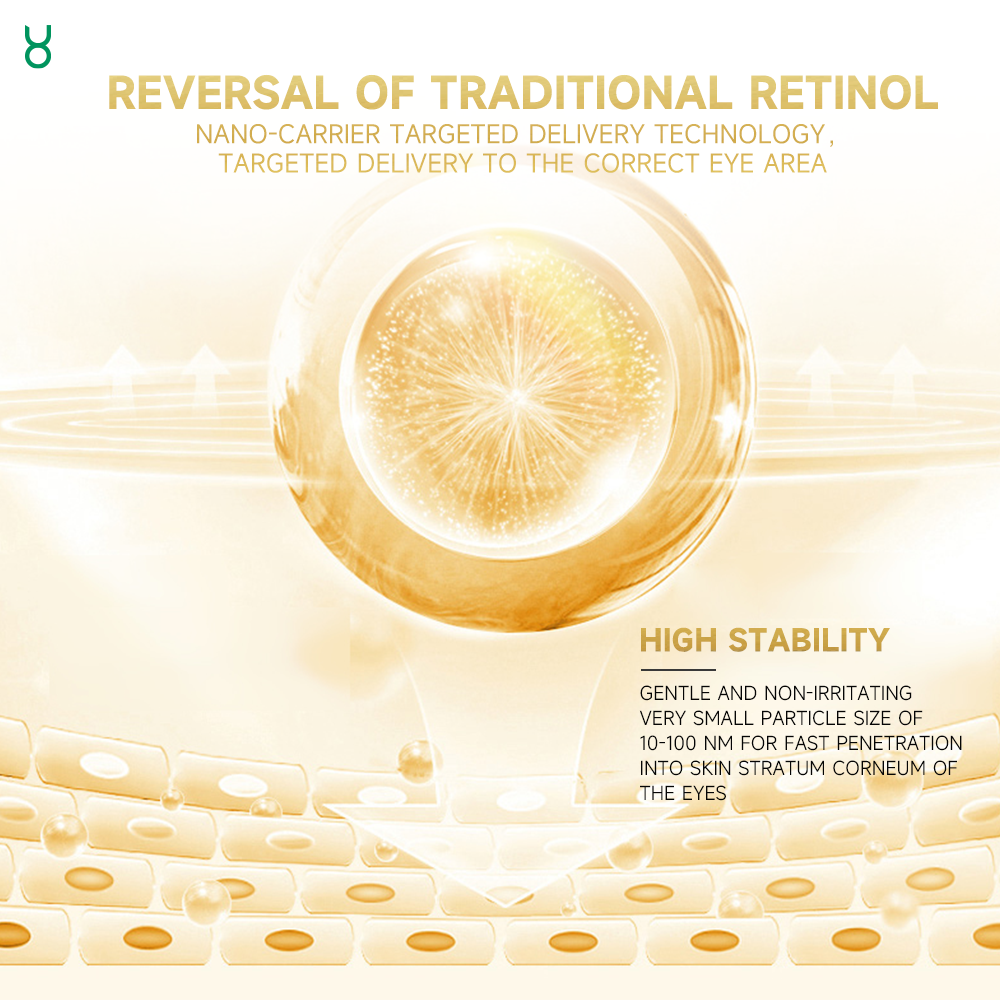 REVERSAL OF TRADITIONAL RETINOL

NANO-CARRIER TARGETED DELIVERY TECHNOLOGY, TARGETED DELIVERY TO THE CORRECT EYE AREA

HIGH STABILITY

GENTLE AND NON-IRRITATING VERY SMALL PARTICLE SIZE OF 10-100 NM FOR FAST PENETRATION INTO SKIN STRATUM CORNEUM OF THE EYES